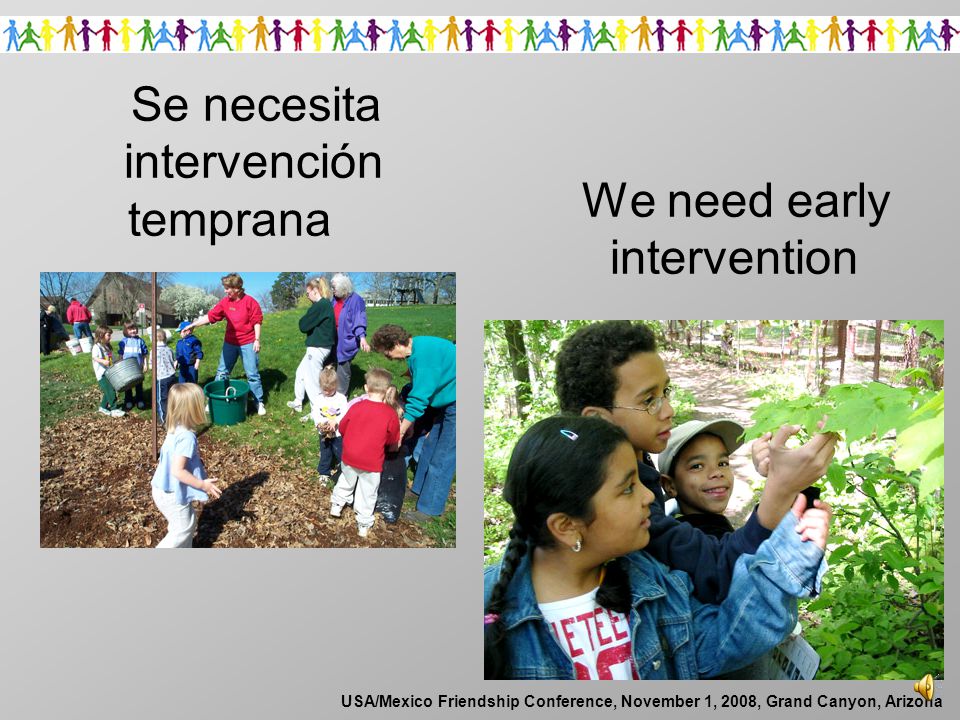 Se necesita intervención temprana

We need early intervention

USA/Mexico Friendship Conference, November 1, 2008, Grand Canyon, Arizona